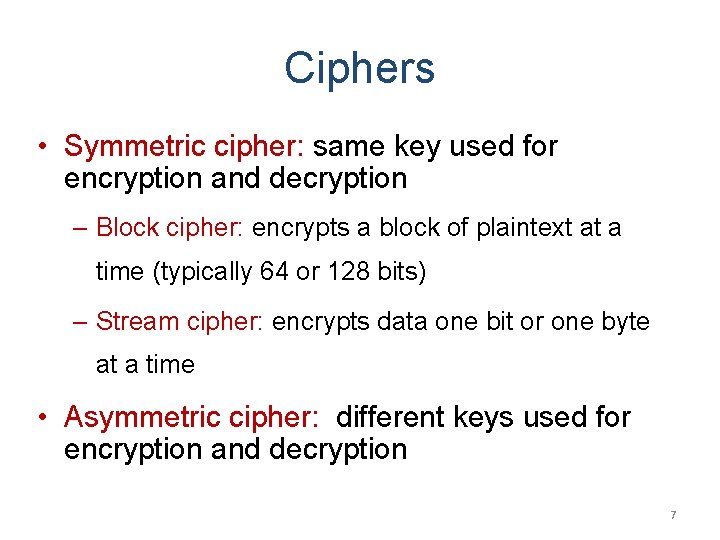 Ciphers

• Symmetric cipher: same key used for encryption and decryption

– Block cipher: encrypts a block of plaintext at a time (typically 64 or 128 bits)

– Stream cipher: encrypts data one bit or one byte at a time

• Asymmetric cipher: different keys used for encryption and decryption

7